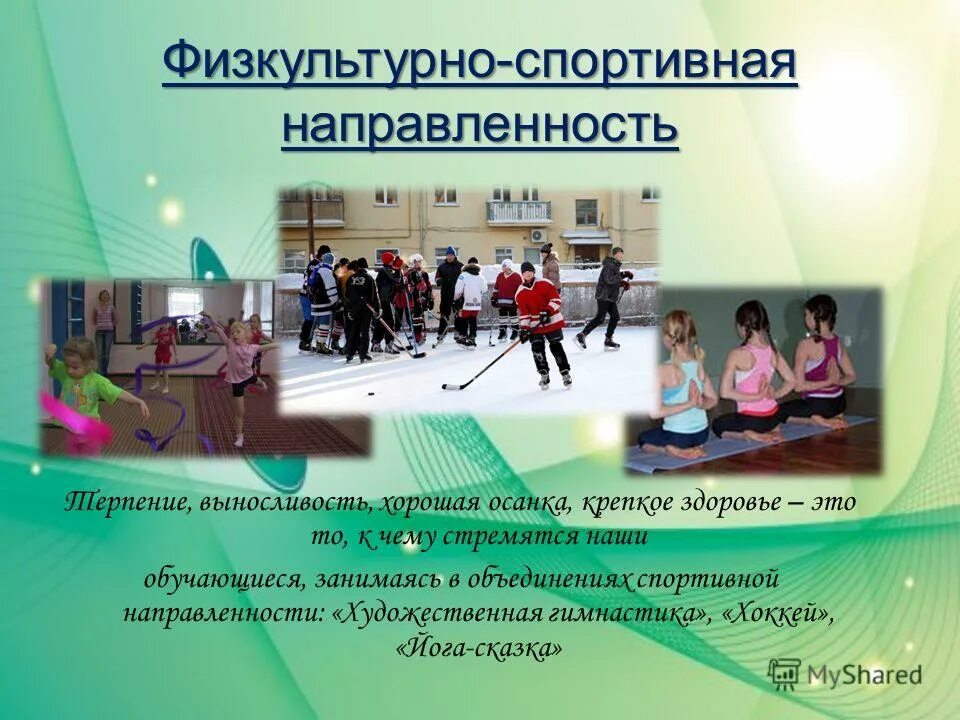 Физкультурно-спортивная направленность

Терпение, выносливость, хорошая осанка, крепкое здоровье – это то, к чему стремятся наши

обучающиеся, занимаясь в объединениях спортивной направленности: «Художественная гимнастика», «Хоккей», «Йога-сказка»

MyShared